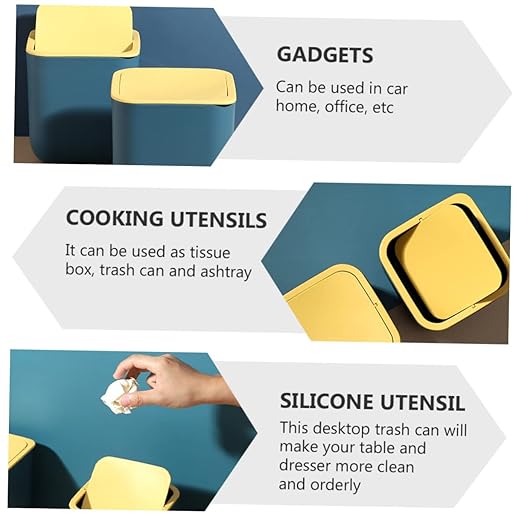 GADGETS

Can be used in car home, office, etc

COOKING UTENSILS

It can be used as tissue box, trash can and ashtray

SILICONE UTENSIL

This desktop trash can will make your table and dresser more clean and orderly